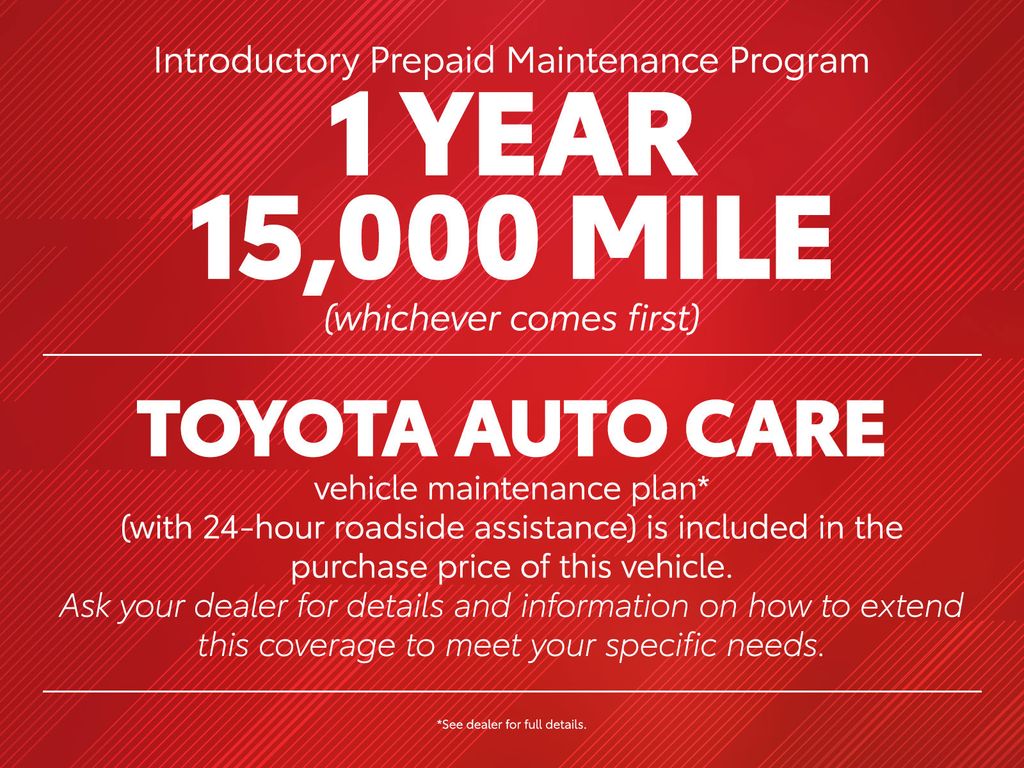 Introductory Prepaid Maintenance Program

1 YEAR
15,000 MILE

(whichever comes first)

TOYOTA AUTO CARE

vehicle maintenance plan*
(with 24-hour roadside assistance) is included in the purchase price of this vehicle.
Ask your dealer for details and information on how to extend this coverage to meet your specific needs.

*See dealer for full details.